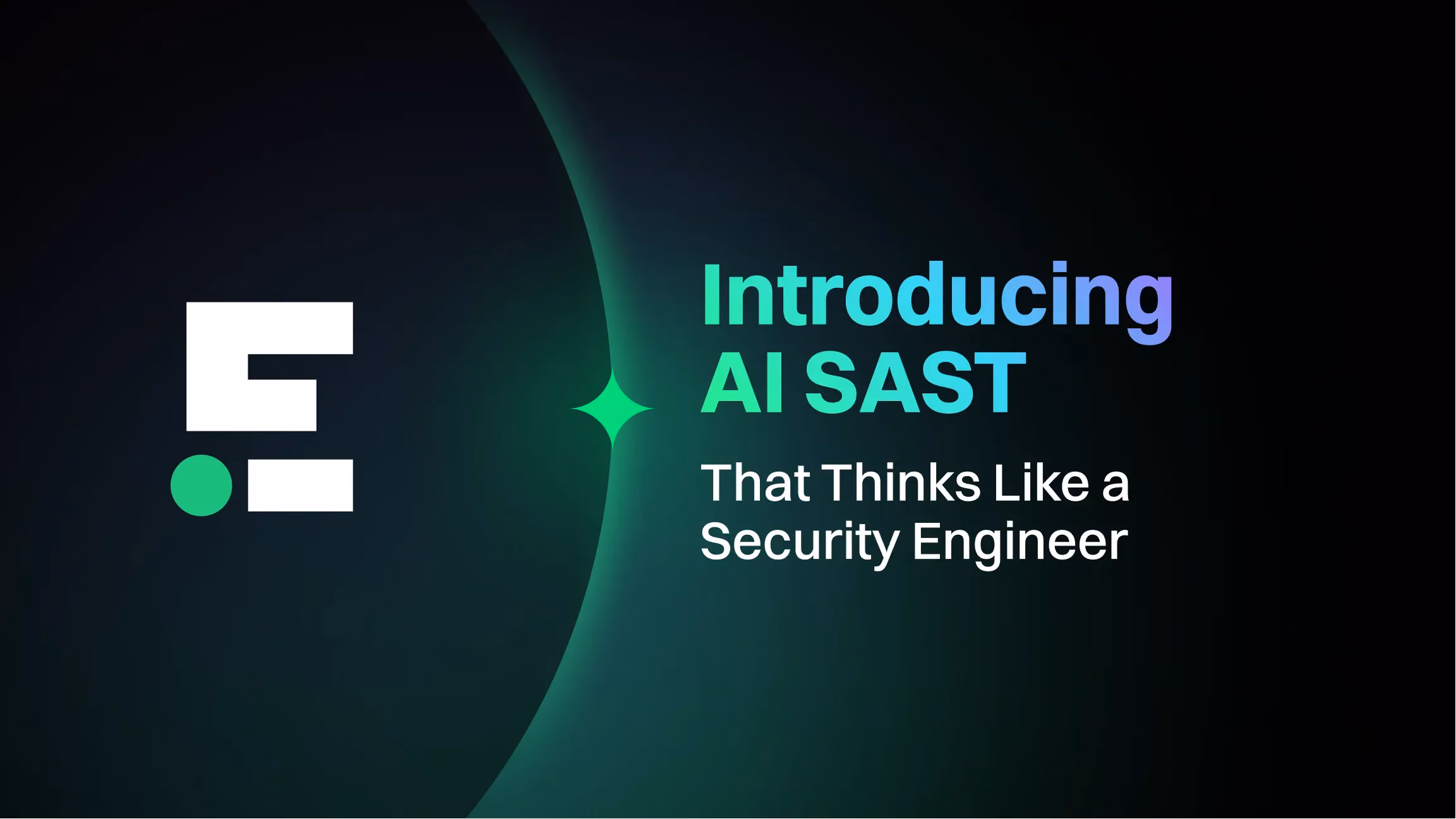 Introducing AI SAST
That Thinks Like a Security Engineer